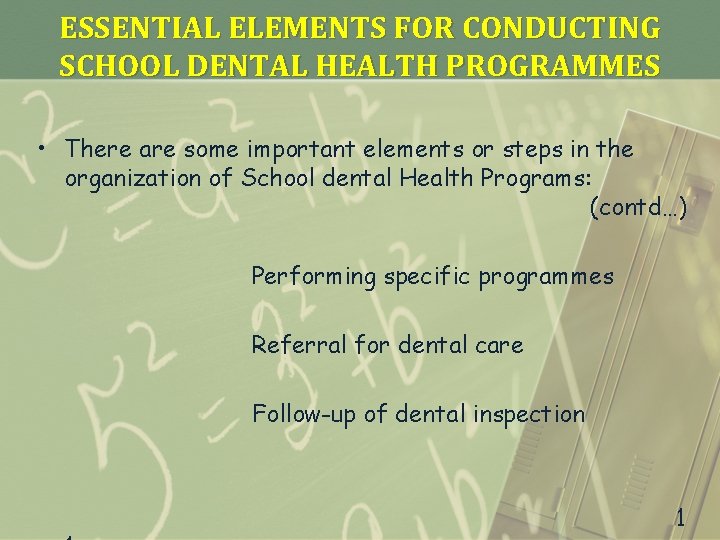 ESSENTIAL ELEMENTS FOR CONDUCTING SCHOOL DENTAL HEALTH PROGRAMMES

• There are some important elements or steps in the organization of School dental Health Programs:
(contd…)

Performing specific programmes

Referral for dental care

Follow-up of dental inspection

1